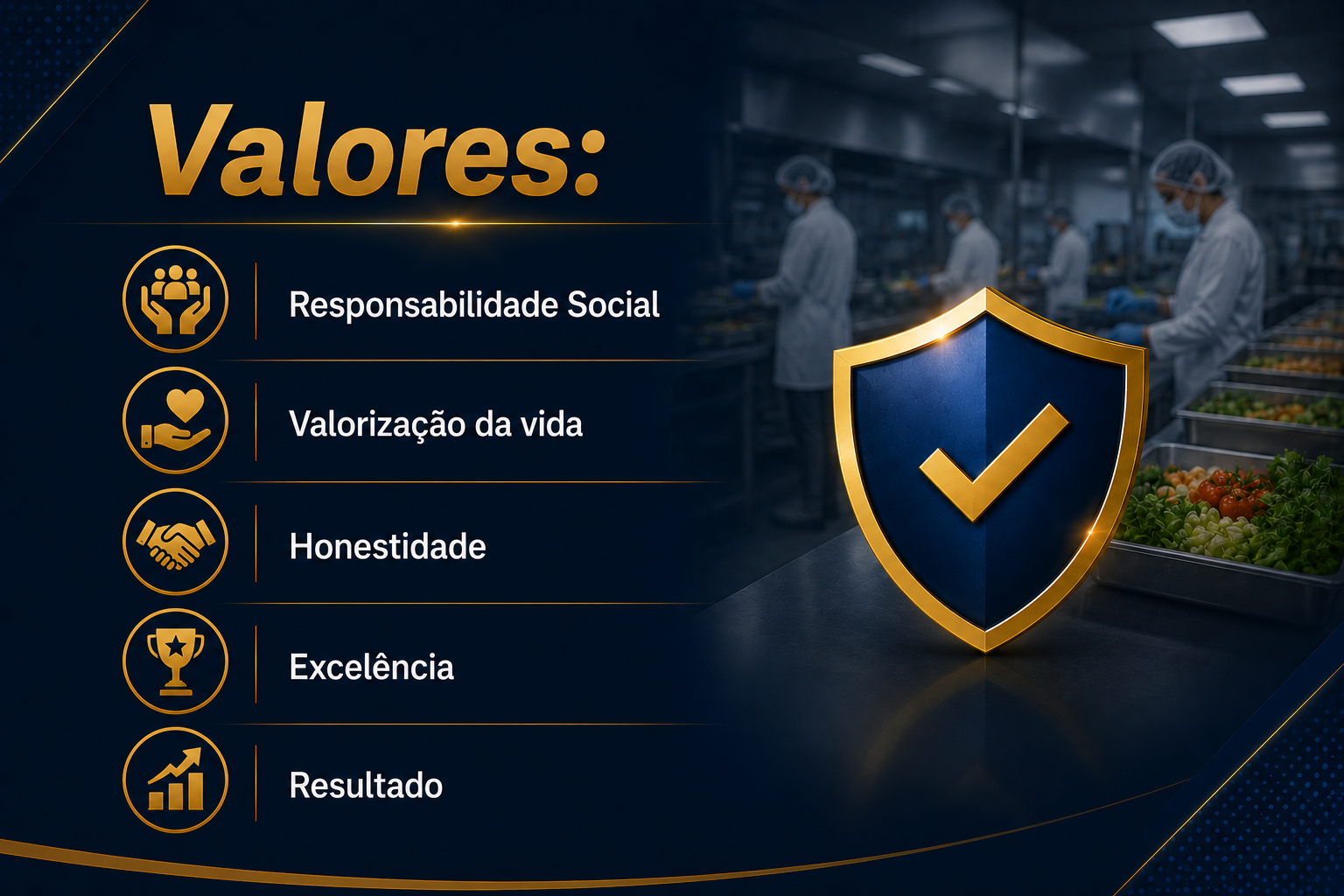 Valores:

Responsabilidade Social

Valorização da vida

Honestidade

Excelência

Resultado